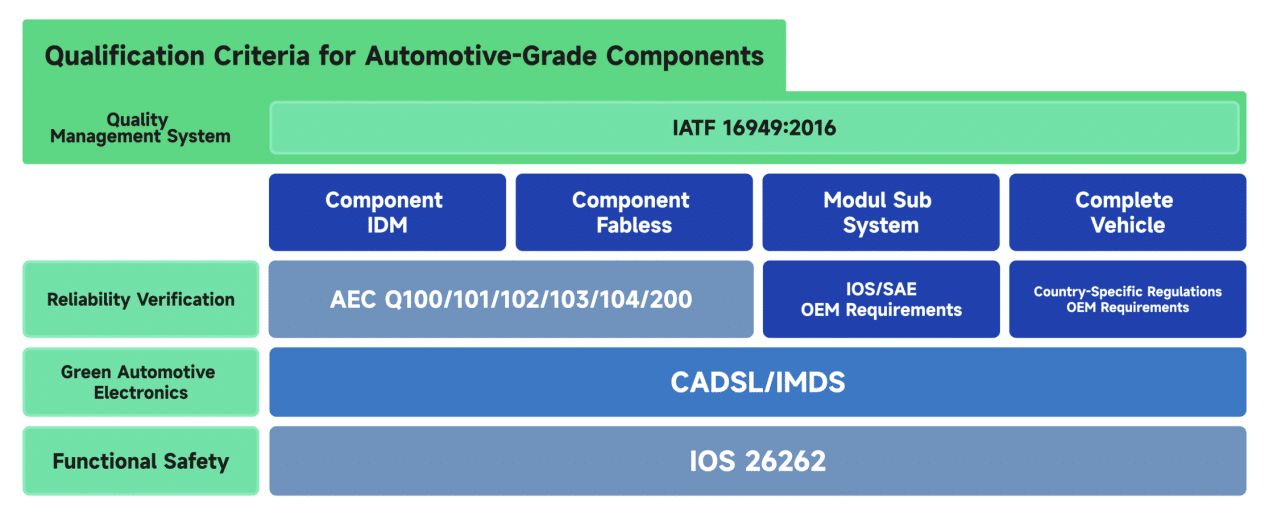 Qualification Criteria for Automotive-Grade Components

Quality Management System

IATF 16949:2016

Component IDM

Component Fabless

Modul Sub System

Complete Vehicle

Reliability Verification

AEC Q100/101/102/103/104/200

IOS/SAE
OEM Requirements

Country-Specific Regulations
OEM Requirements

Green Automotive Electronics

CADSL/IMDS

Functional Safety

IOS 26262